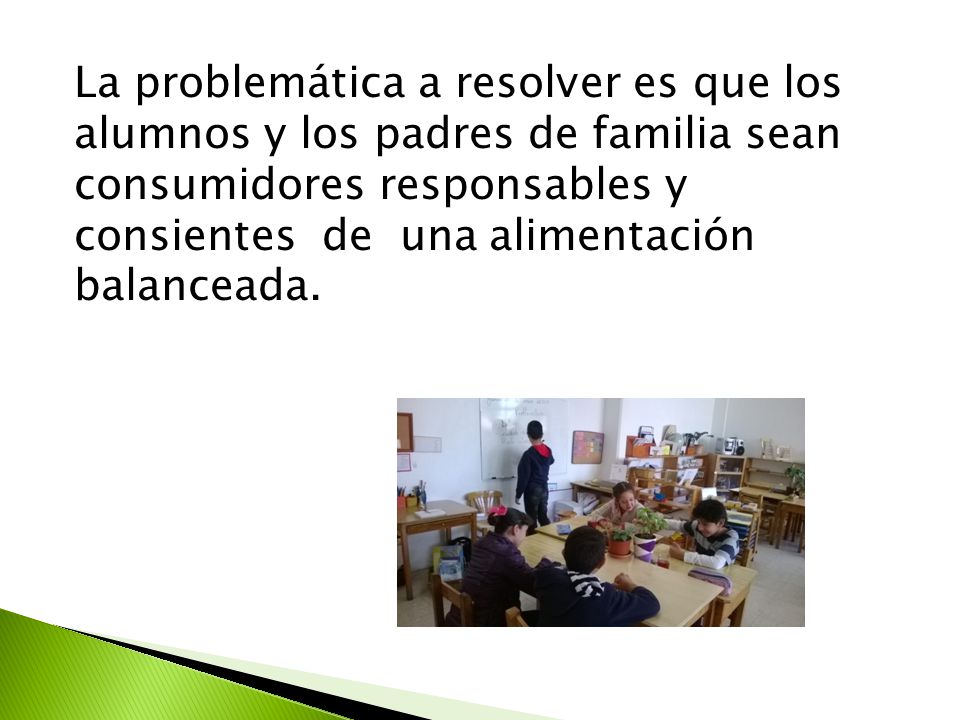 La problemática a resolver es que los alumnos y los padres de familia sean consumidores responsables y consientes de una alimentación balanceada.